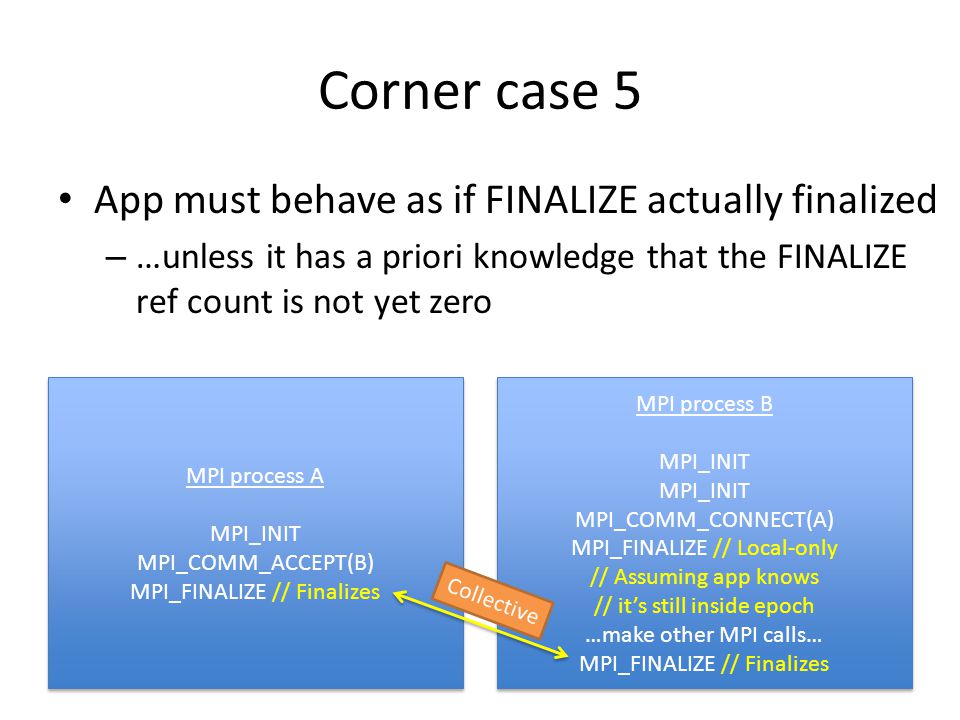 Corner case 5

• App must behave as if FINALIZE actually finalized
– …unless it has a priori knowledge that the FINALIZE ref count is not yet zero

MPI process A

MPI_INIT
MPI_COMM_ACCEPT(B)
MPI_FINALIZE // Finalizes

Collective

MPI process B

MPI_INIT
MPI_INIT
MPI_COMM_CONNECT(A)
MPI_FINALIZE // Local-only
// Assuming app knows
// it's still inside epoch
…make other MPI calls…
MPI_FINALIZE // Finalizes